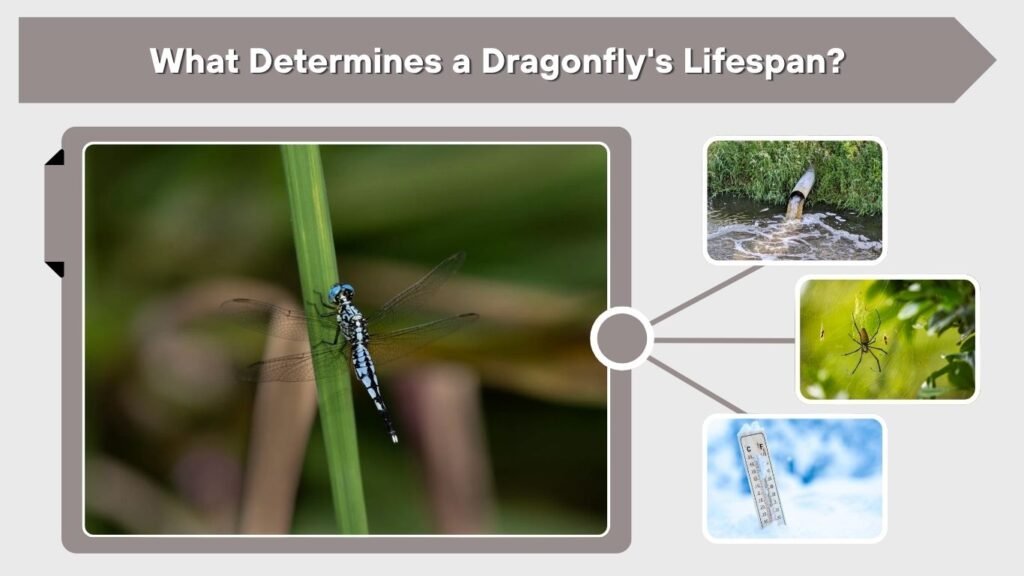 What Determines a Dragonfly's Lifespan?